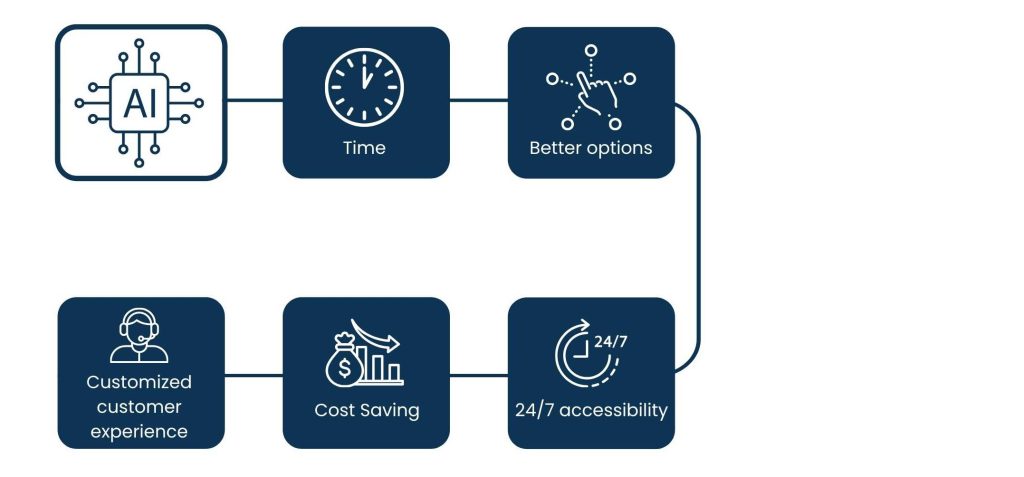 AI

Time

Better options

24/7

24/7 accessibility

$

Cost Saving

Customized customer experience